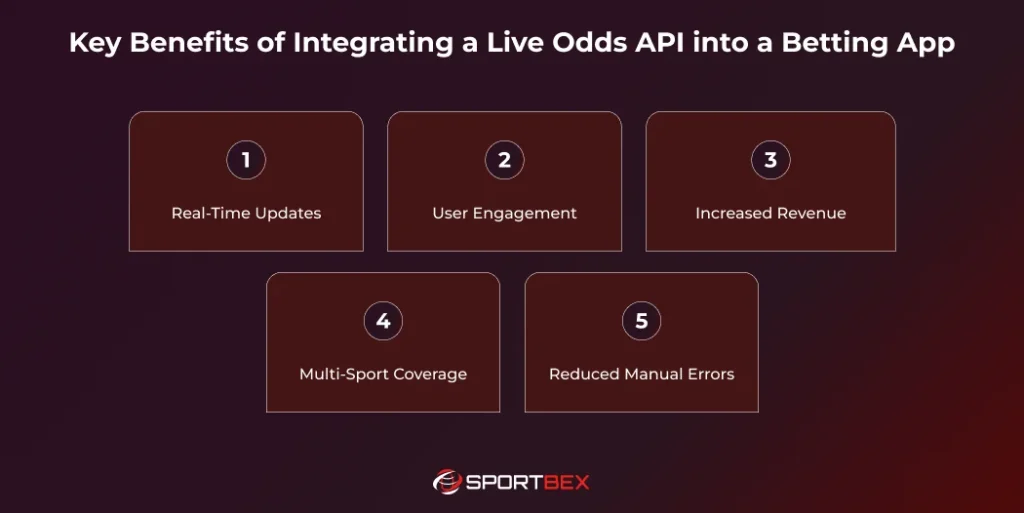 Key Benefits of Integrating a Live Odds API into a Betting App

1
Real-Time Updates

2
User Engagement

3
Increased Revenue

4
Multi-Sport Coverage

5
Reduced Manual Errors

SPORTBEX